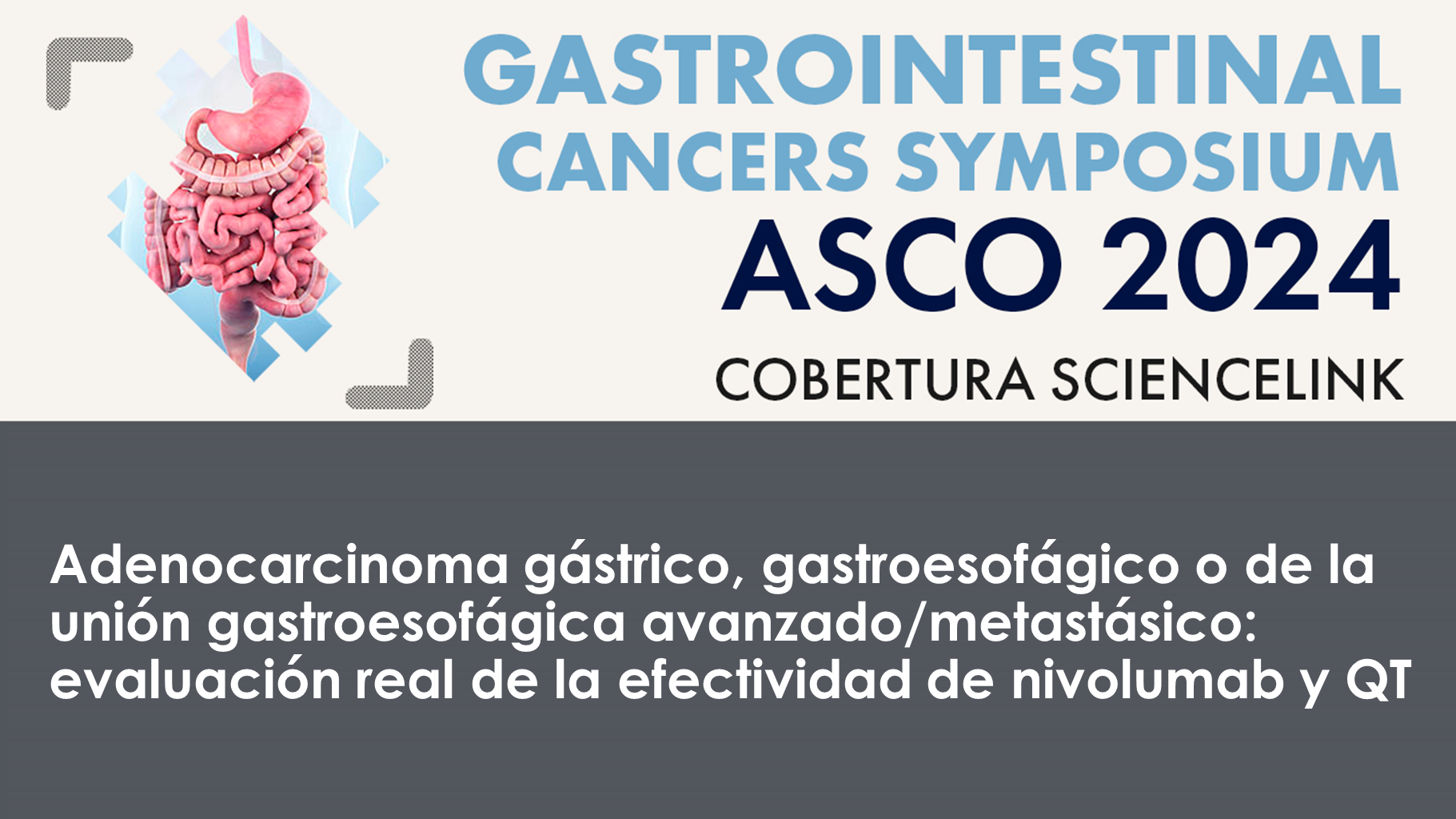 GASTROINTESTINAL CANCERS SYMPOSIUM
ASCO 2024
COBERTURA SCIENCELINK

Adenocarcinoma gástrico, gastroesofágico o de la unión gastroesofágica avanzado/metastásico: evaluación real de la efectividad de nivolumab y QT